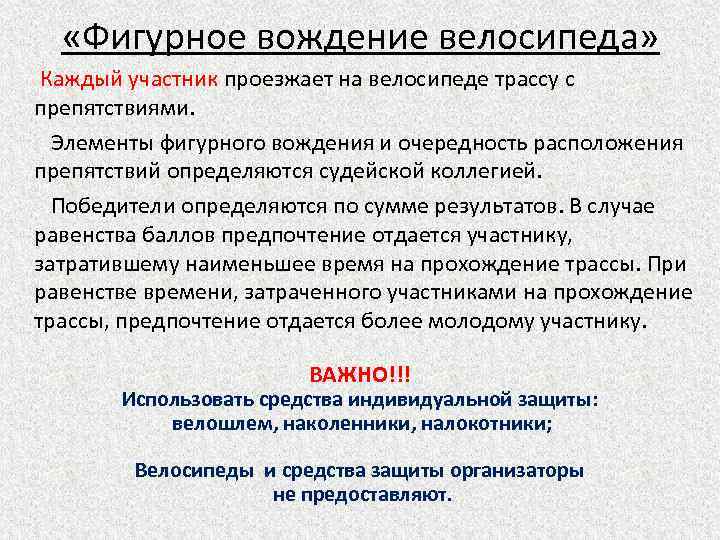 «Фигурное вождение велосипеда»

Каждый участник проезжает на велосипеде трассу с препятствиями.

Элементы фигурного вождения и очередность расположения препятствий определяются судейской коллегией.

Победители определяются по сумме результатов. В случае равенства баллов предпочтение отдается участнику, затратившему наименьшее время на прохождение трассы. При равенстве времени, затраченного участниками на прохождение трассы, предпочтение отдается более молодому участнику.

ВАЖНО!!!
Использовать средства индивидуальной защиты: велошлем, наколенники, налокотники;

Велосипеды и средства защиты организаторы не предоставляют.